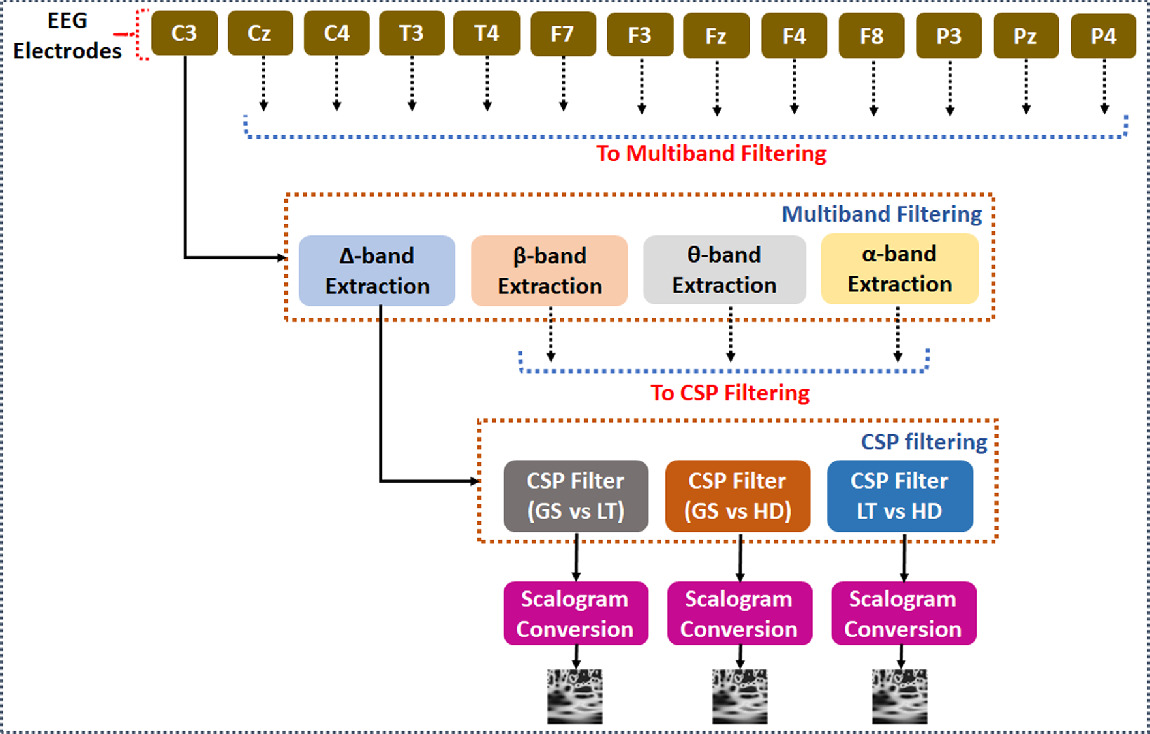 EEG Electrodes

C3 Cz C4 T3 T4 F7 F3 Fz F4 F8 P3 Pz P4

To Multiband Filtering

Multiband Filtering

Δ-band Extraction

β-band Extraction

θ-band Extraction

α-band Extraction

To CSP Filtering

CSP filtering

CSP Filter (GS vs LT)

CSP Filter (GS vs HD)

CSP Filter LT vs HD

Scalogram Conversion

Scalogram Conversion

Scalogram Conversion